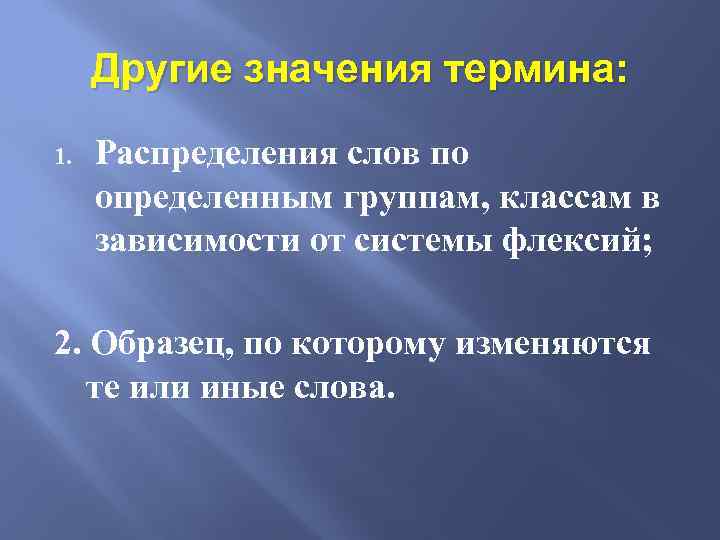 Другие значения термина:

1. Распределения слов по определенным группам, классам в зависимости от системы флексий;

2. Образец, по которому изменяются те или иные слова.